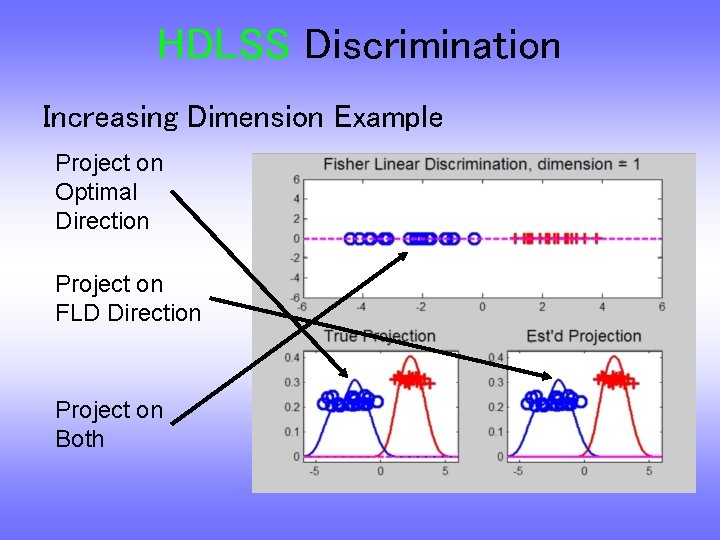 HDLSS Discrimination

Increasing Dimension Example

Project on Optimal Direction

Project on FLD Direction

Project on Both

Fisher Linear Discrimination, dimension = 1

6
4
2
0
-2
-4
-6
-6 -4 -2 0 2 4 6

True Projection

0.4
0.3
0.2
0.1
0
-5 0 5

Est'd Projection

0.4
0.3
0.2
0.1
0
-5 0 5